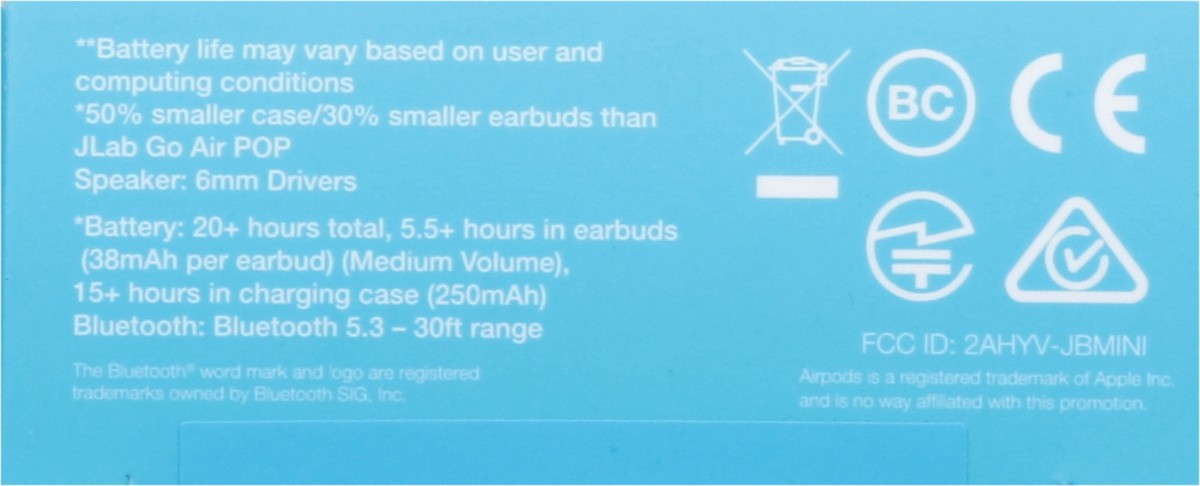 **Battery life may vary based on user and computing conditions
*50% smaller case/30% smaller earbuds than JLab Go Air POP
Speaker: 6mm Drivers

*Battery: 20+ hours total, 5.5+ hours in earbuds (38mAh per earbud) (Medium Volume), 15+ hours in charging case (250mAh)
Bluetooth: Bluetooth 5.3 – 30ft range

The Bluetooth® word mark and logo are registered trademarks owned by Bluetooth SIG, Inc.

BC

CE

FCC ID: 2AHYV-JBMINI

Airpods is a registered trademark of Apple Inc. and is no way affiliated with this promotion.